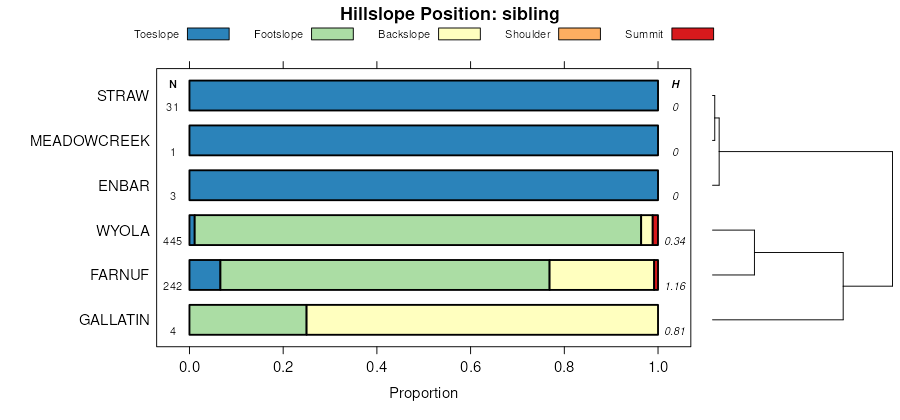 Hillslope Position: sibling

Toeslope Footslope Backslope Shoulder Summit

N H

STRAW 31 0

MEADOWCREEK 1 0

ENBAR 3 0

WYOLA 445 0.34

FARNUF 242 1.16

GALLATIN 4 0.81

0.0 0.2 0.4 0.6 0.8 1.0

Proportion